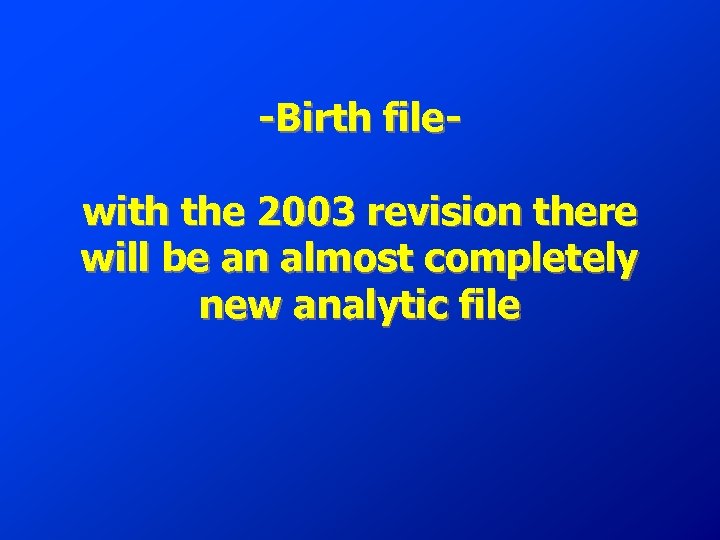 -Birth file-

with the 2003 revision there will be an almost completely new analytic file